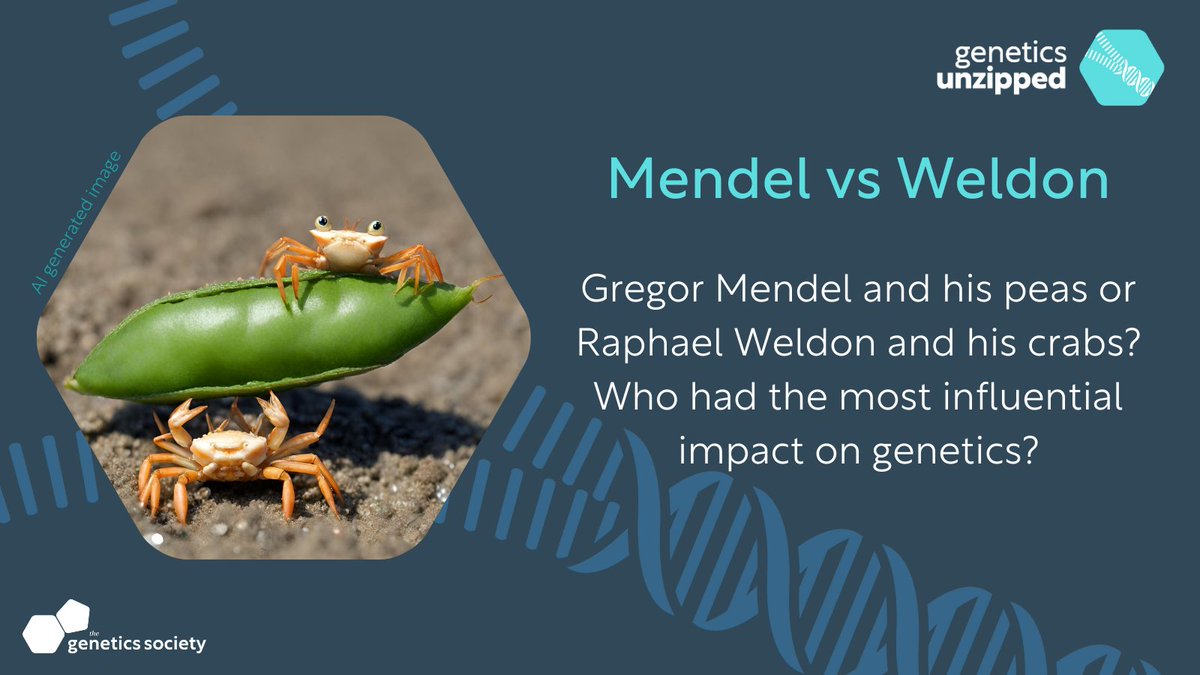 genetics unzipped

AI generated image

Mendel vs Weldon

Gregor Mendel and his peas or Raphael Weldon and his crabs? Who had the most influential impact on genetics?

the genetics society